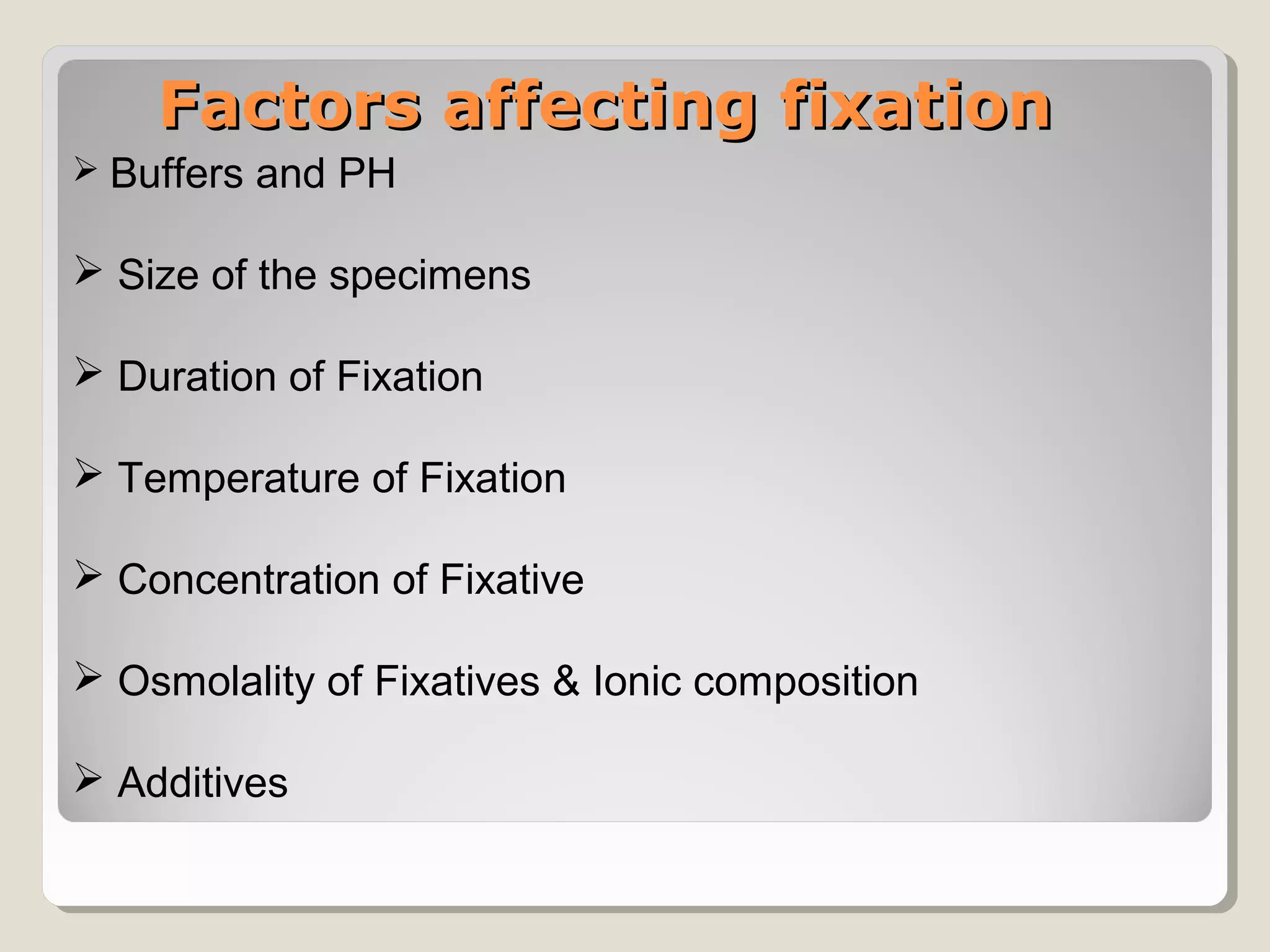 Factors affecting fixation

➢ Buffers and PH

➢ Size of the specimens

➢ Duration of Fixation

➢ Temperature of Fixation

➢ Concentration of Fixative

➢ Osmolality of Fixatives & Ionic composition

➢ Additives